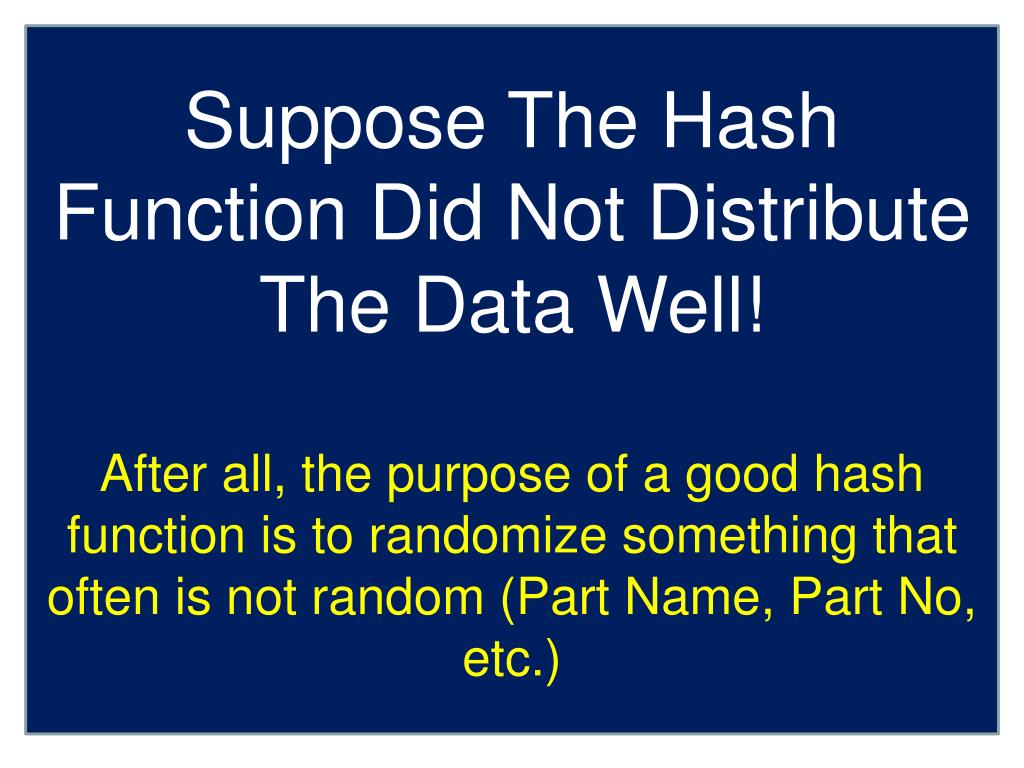 Suppose The Hash Function Did Not Distribute The Data Well!

After all, the purpose of a good hash function is to randomize something that often is not random (Part Name, Part No, etc.)